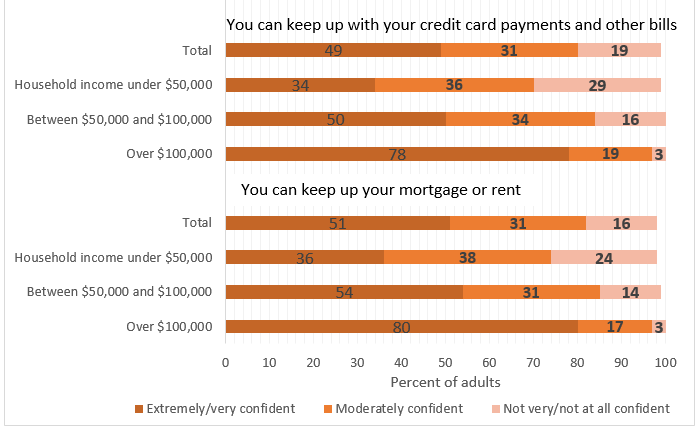 You can keep up with your credit card payments and other bills

Total 49 31 19

Household income under $50,000 34 36 29

Between $50,000 and $100,000 50 34 16

Over $100,000 78 19 3

You can keep up your mortgage or rent

Total 51 31 16

Household income under $50,000 36 38 24

Between $50,000 and $100,000 54 31 14

Over $100,000 80 17 3

0 10 20 30 40 50 60 70 80 90 100

Percent of adults

Extremely/very confident Moderately confident Not very/not at all confident